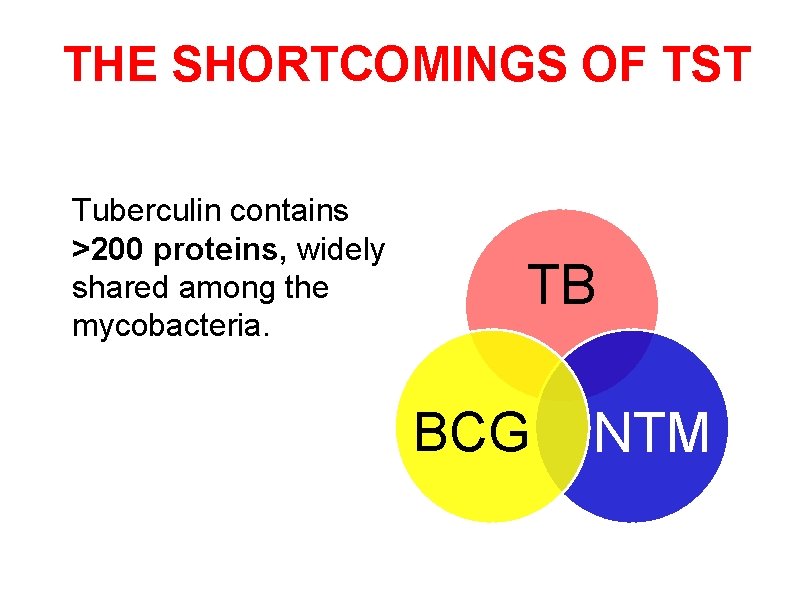 THE SHORTCOMINGS OF TST

Tuberculin contains >200 proteins, widely shared among the mycobacteria.

TB

BCG

NTM